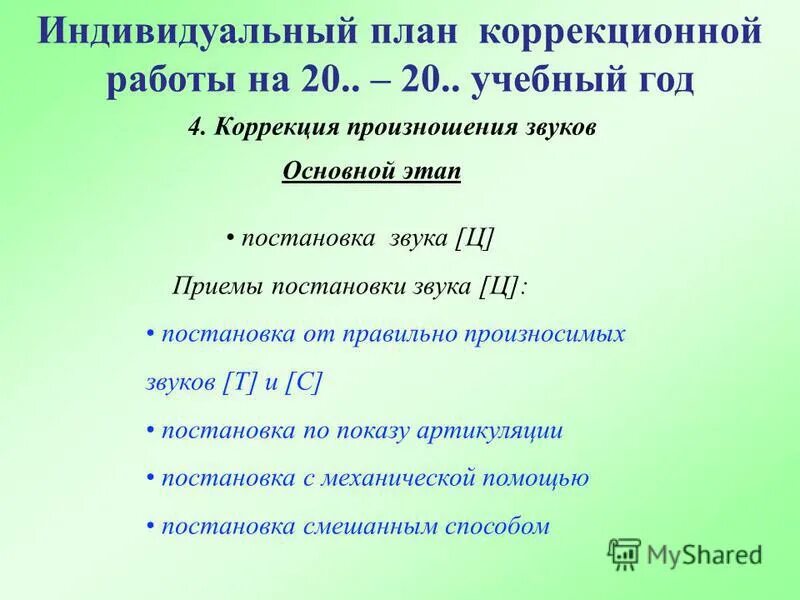 Индивидуальный план коррекционной работы на 20.. – 20.. учебный год

4. Коррекция произношения звуков

Основной этап

• постановка звука [Ц]

Приемы постановки звука [Ц]:

• постановка от правильно произносимых звуков [Т] и [С]

• постановка по показу артикуляции

• постановка с механической помощью

• постановка смешанным способом

MyShared